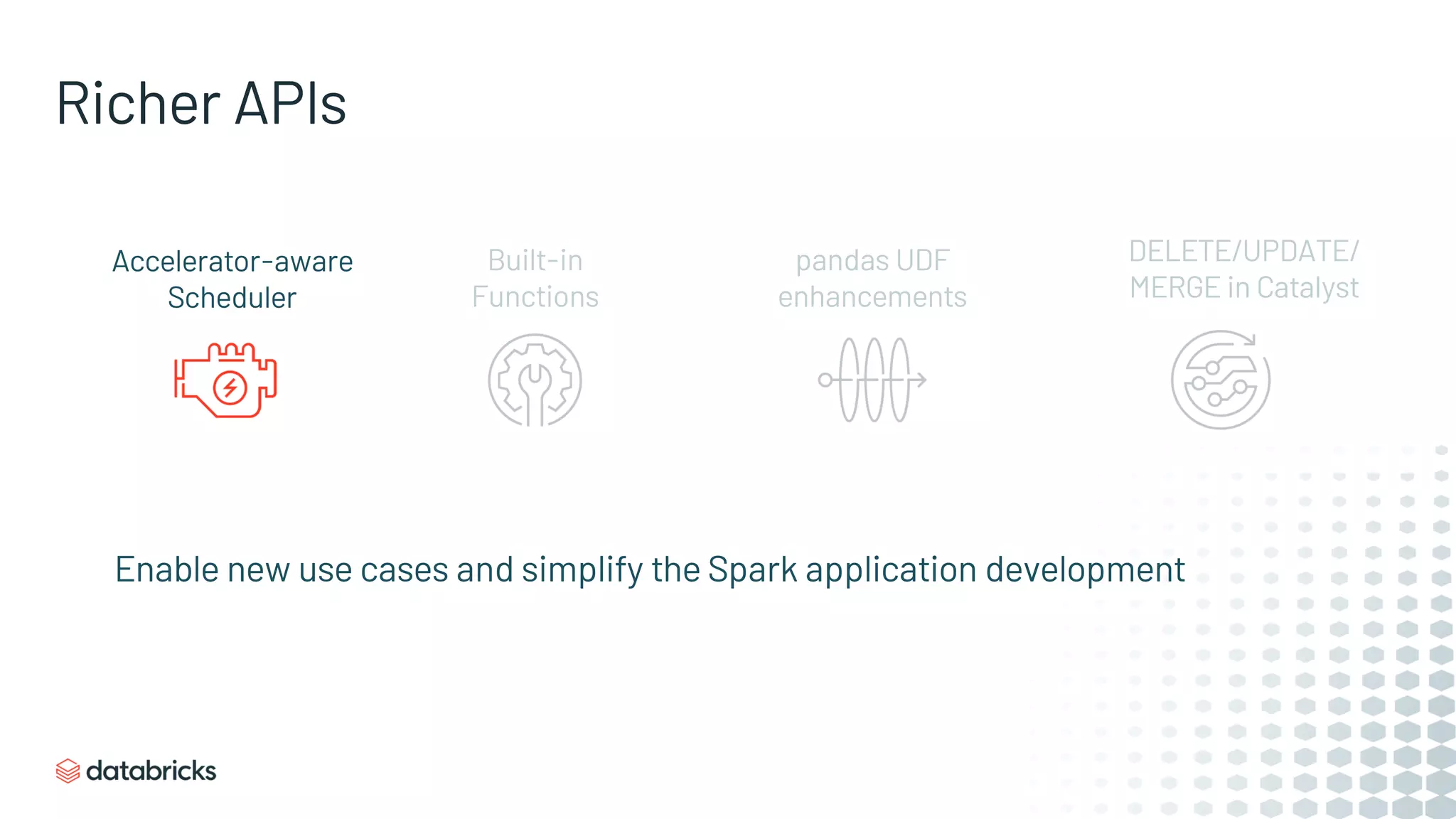 Richer APIs

Accelerator-aware Scheduler

Built-in Functions

pandas UDF enhancements

DELETE/UPDATE/ MERGE in Catalyst

Enable new use cases and simplify the Spark application development

databricks